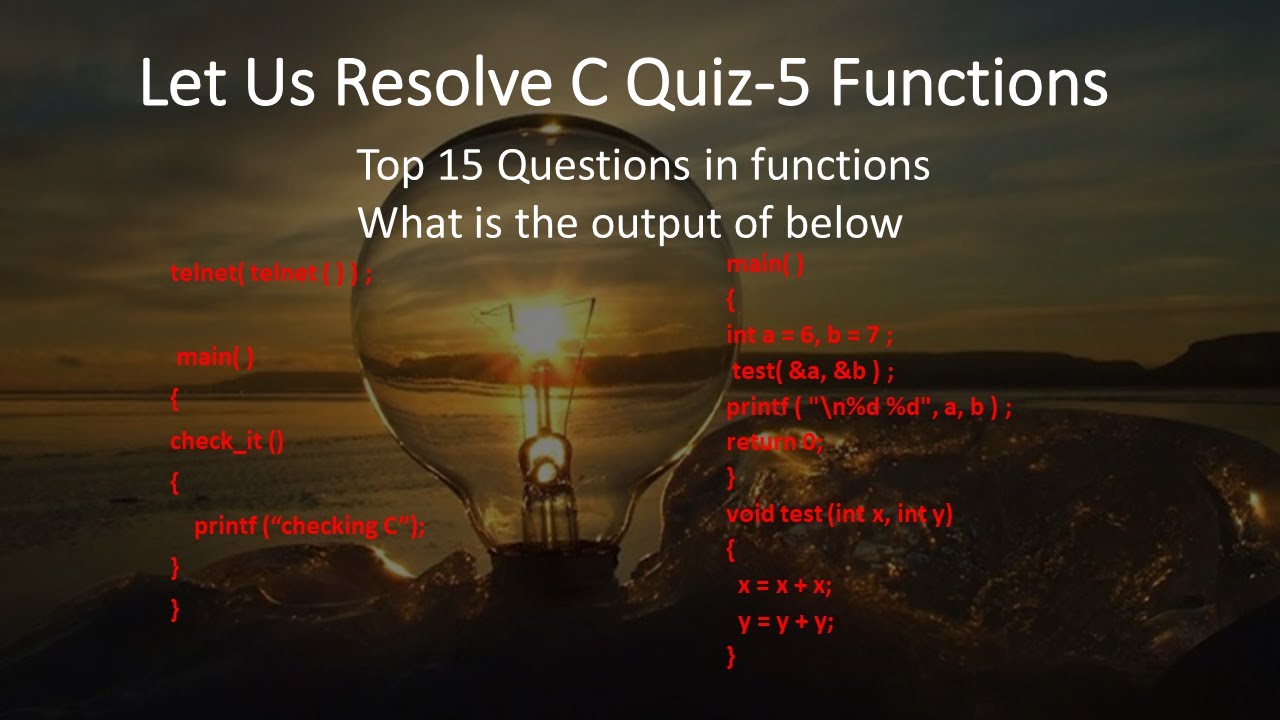 Let Us Resolve C Quiz-5 Functions

Top 15 Questions in functions
What is the output of below

telnet( telnet ( ) ) ;

main( )
{
check_it ()
{
printf (“checking C”);
}
}

main( )
{
int a = 6, b = 7 ;
test( &a, &b ) ;
printf ( "\n%d %d", a, b ) ;
return 0;
}
void test (int x, int y)
{
x = x + x;
y = y + y;
}